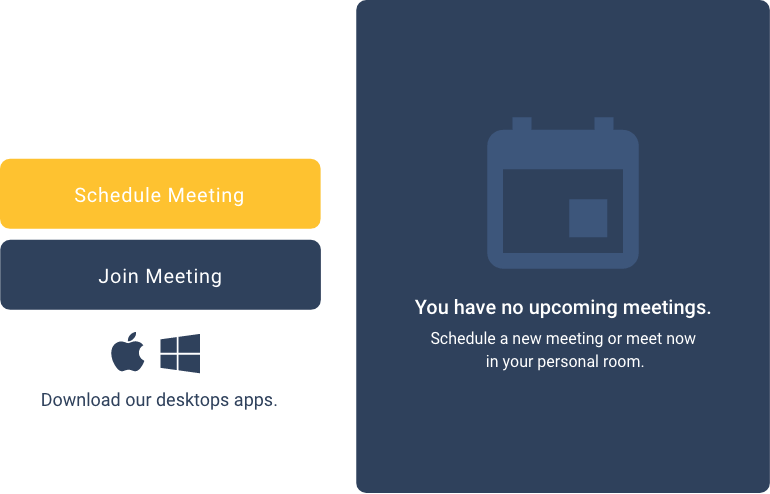 Schedule Meeting

Join Meeting

Download our desktops apps.

You have no upcoming meetings.

Schedule a new meeting or meet now in your personal room.